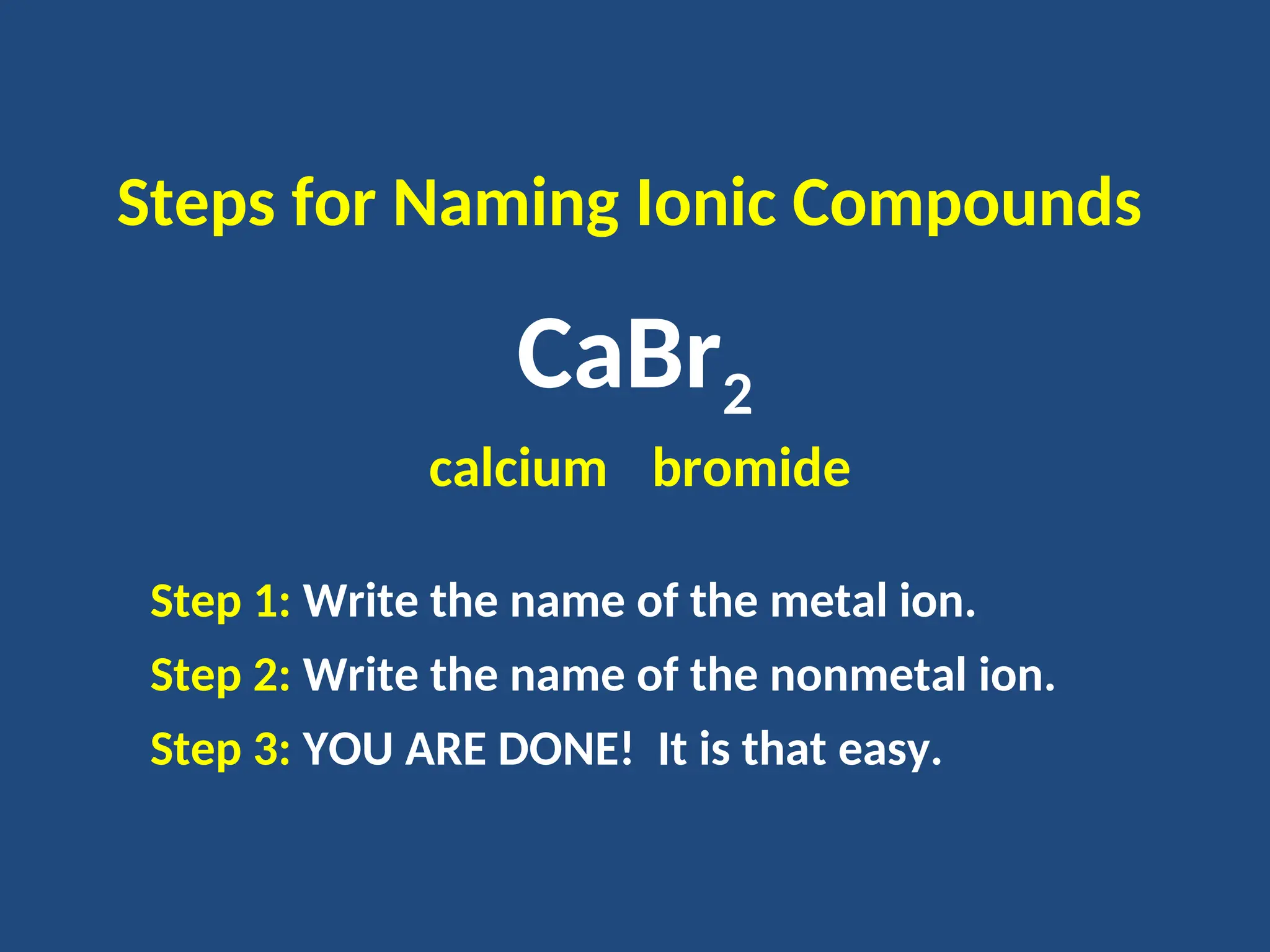 Steps for Naming Ionic Compounds

$CaBr_2$

calcium bromide

Step 1: Write the name of the metal ion.

Step 2: Write the name of the nonmetal ion.

Step 3: YOU ARE DONE! It is that easy.